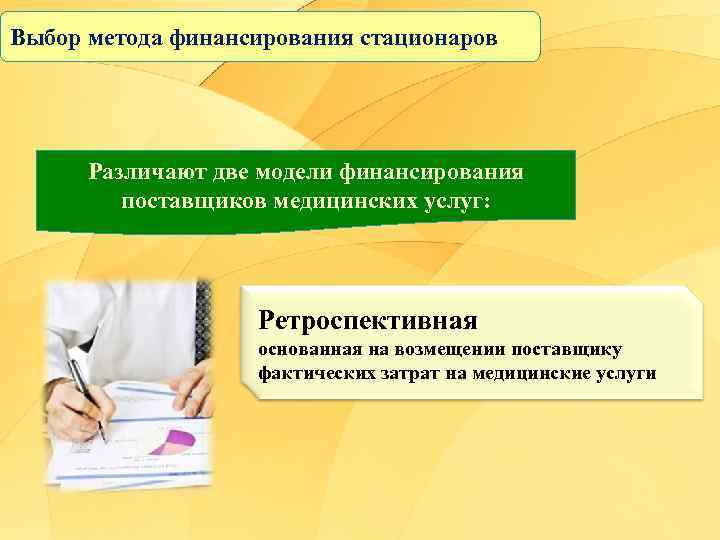 Выбор метода финансирования стационаров

Различают две модели финансирования поставщиков медицинских услуг:

Ретроспективная
основанная на возмещении поставщику фактических затрат на медицинские услуги